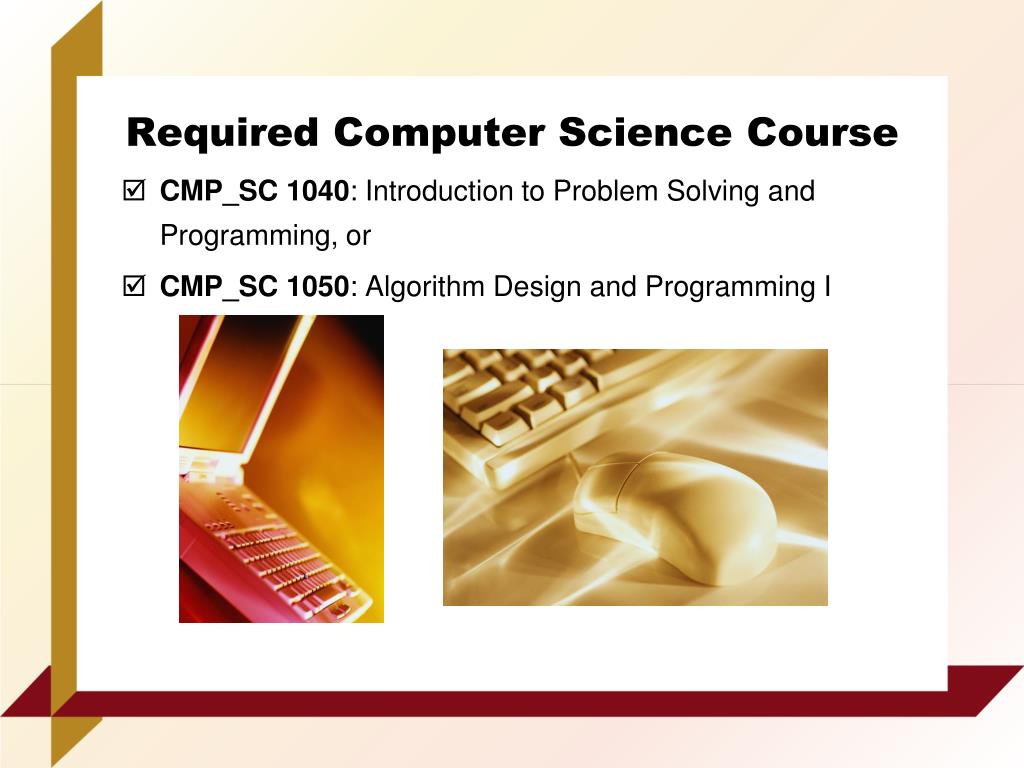 Required Computer Science Course

☑ CMP_SC 1040: Introduction to Problem Solving and Programming, or

☑ CMP_SC 1050: Algorithm Design and Programming I